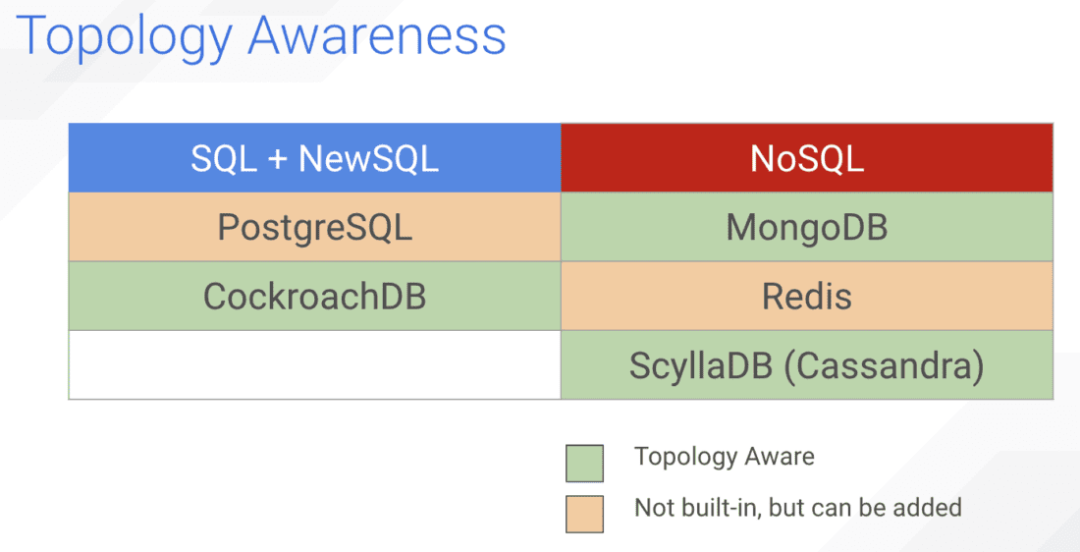 Topology Awareness

| SQL + NewSQL | NoSQL |
|---|---|
| PostgreSQL | MongoDB |
| CockroachDB | Redis |
| | ScyllaDB (Cassandra) |

Topology Aware

Not built-in, but can be added